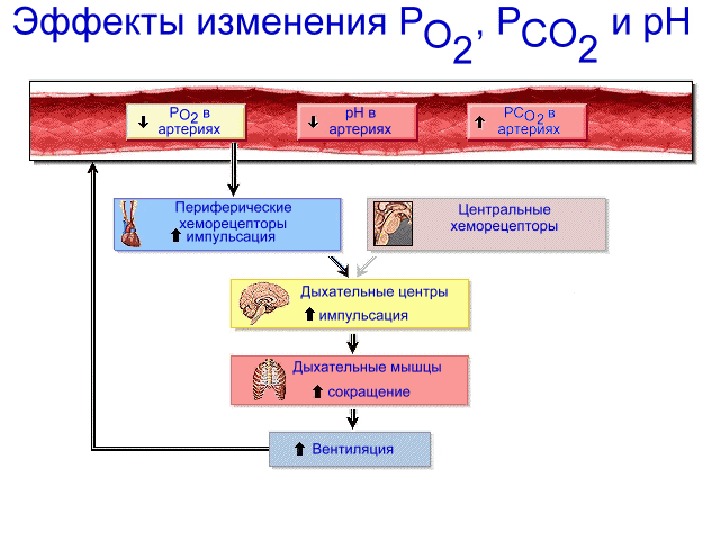 Эффекты изменения $P_{O_2}$, $P_{CO_2}$ и pH

↓ $P_{O_2}$ в артериях

↓ pH в артериях

↑ $P_{CO_2}$ в артериях

Периферические хеморецепторы
↑ импульсация

Центральные хеморецепторы

Дыхательные центры
↑ импульсация

Дыхательные мышцы
↑ сокращение

↑ Вентиляция